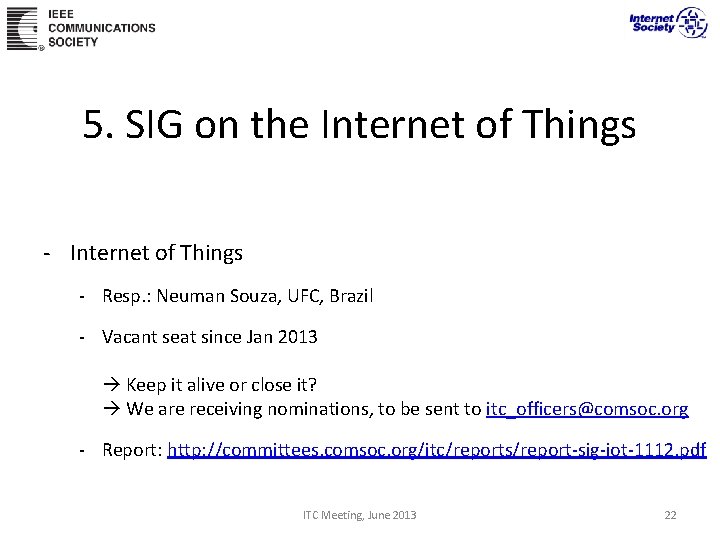 IEEE COMMUNICATIONS SOCIETY

Internet Society

5. SIG on the Internet of Things

- Internet of Things

- Resp.: Neuman Souza, UFC, Brazil

- Vacant seat since Jan 2013

→ Keep it alive or close it?
→ We are receiving nominations, to be sent to itc_officers@comsoc.org

- Report: http://committees.comsoc.org/itc/reports/report-sig-iot-1112.pdf

ITC Meeting, June 2013

22